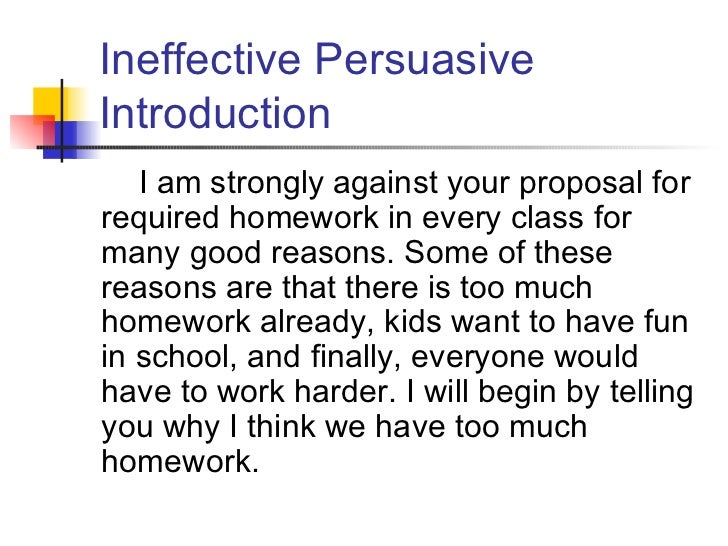 Ineffective Persuasive Introduction

I am strongly against your proposal for required homework in every class for many good reasons. Some of these reasons are that there is too much homework already, kids want to have fun in school, and finally, everyone would have to work harder. I will begin by telling you why I think we have too much homework.